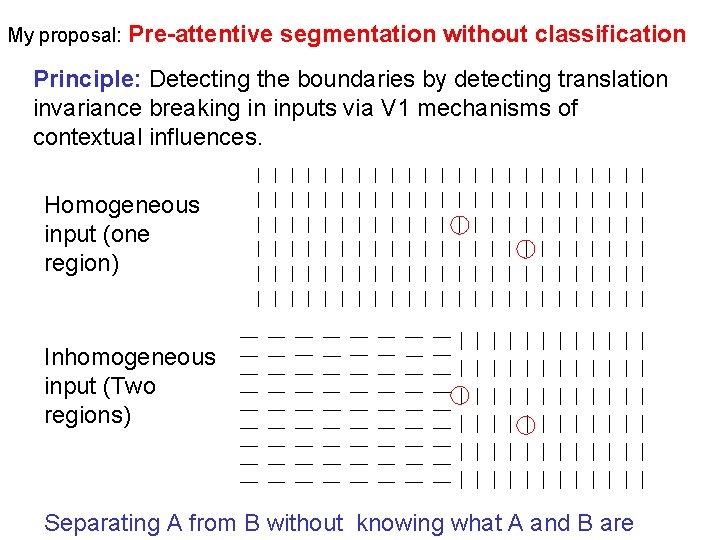 My proposal: Pre-attentive segmentation without classification

Principle: Detecting the boundaries by detecting translation invariance breaking in inputs via V1 mechanisms of contextual influences.

Homogeneous input (one region)

Inhomogeneous input (Two regions)

Separating A from B without knowing what A and B are